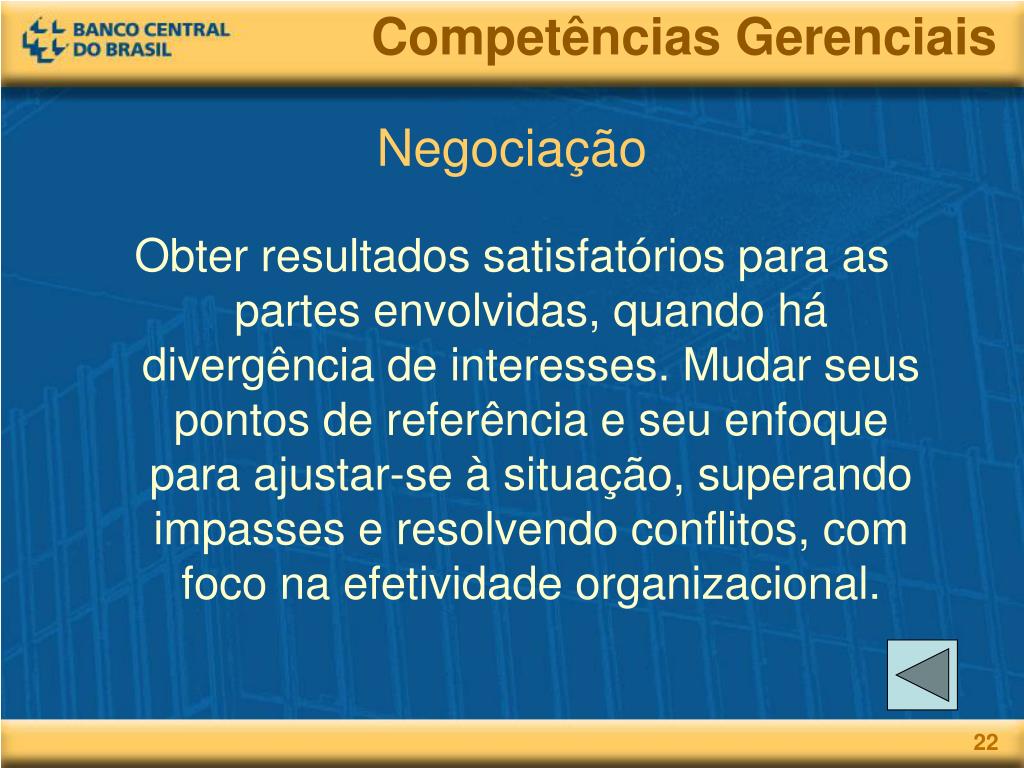 BANCO CENTRAL DO BRASIL

Competências Gerenciais

Negociação

Obter resultados satisfatórios para as partes envolvidas, quando há divergência de interesses. Mudar seus pontos de referência e seu enfoque para ajustar-se à situação, superando impasses e resolvendo conflitos, com foco na efetividade organizacional.

22